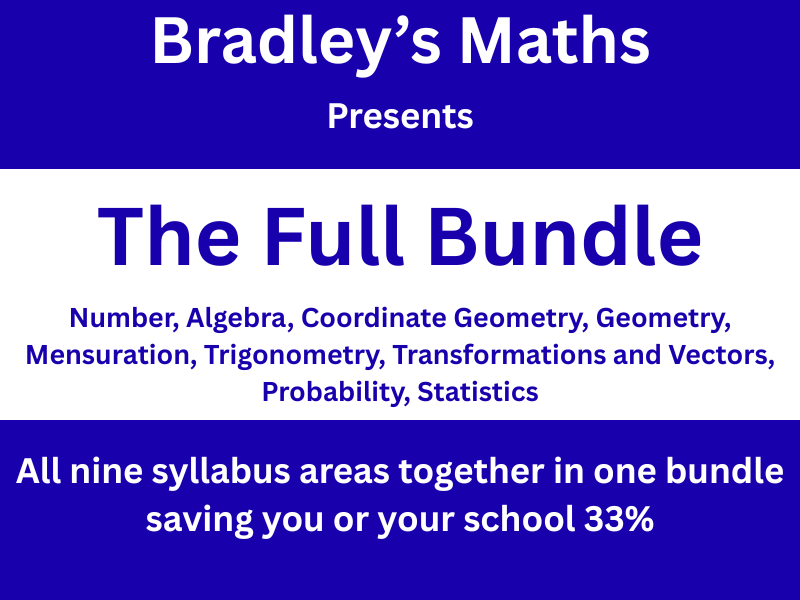 Bradley's Maths

Presents

The Full Bundle

Number, Algebra, Coordinate Geometry, Geometry, Mensuration, Trigonometry, Transformations and Vectors, Probability, Statistics

All nine syllabus areas together in one bundle saving you or your school 33%